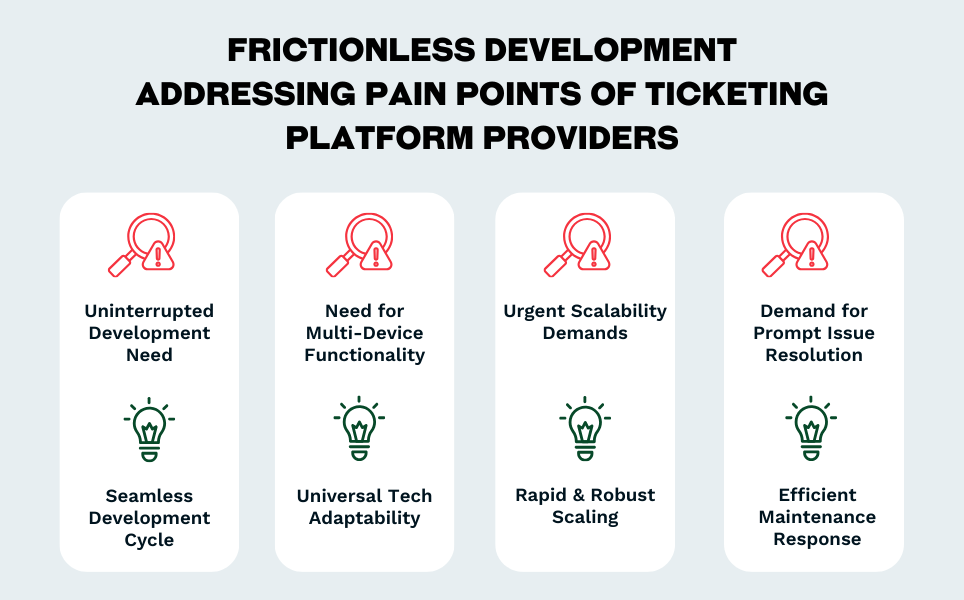 FRICTIONLESS DEVELOPMENT ADDRESSING PAIN POINTS OF TICKETING PLATFORM PROVIDERS

Uninterrupted Development Need

Seamless Development Cycle

Need for Multi-Device Functionality

Universal Tech Adaptability

Urgent Scalability Demands

Rapid & Robust Scaling

Demand for Prompt Issue Resolution

Efficient Maintenance Response